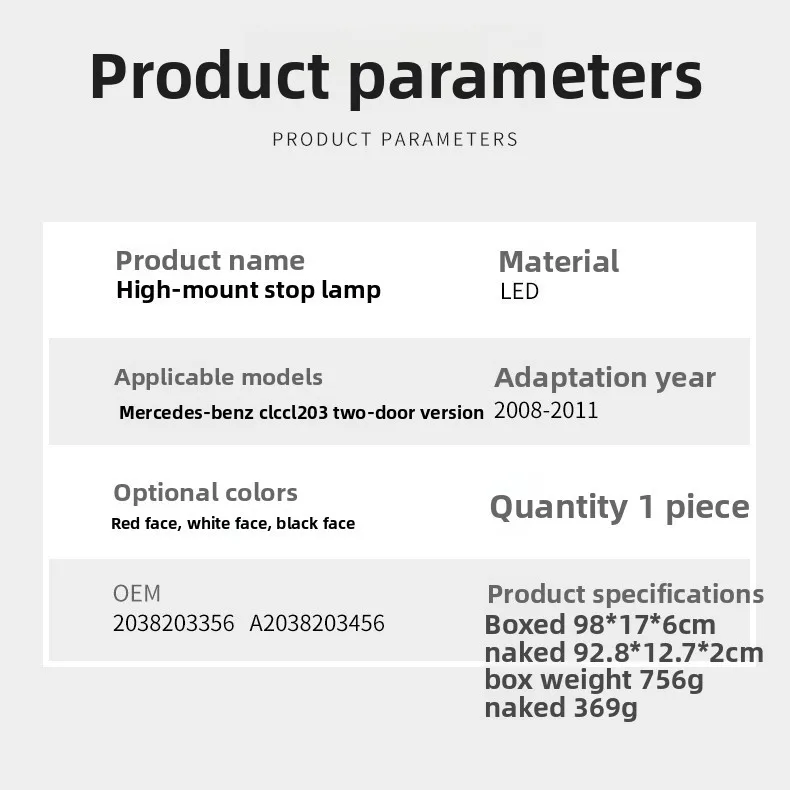 Product parameters

PRODUCT PARAMETERS

Product name
High-mount stop lamp

Material
LED

Applicable models
Mercedes-benz clccl203 two-door version

Adaptation year
2008-2011

Optional colors
Red face, white face, black face

Quantity 1 piece

OEM
2038203356 A2038203456

Product specifications
Boxed 98*17*6cm
naked 92.8*12.7*2cm
box weight 756g
naked 369g